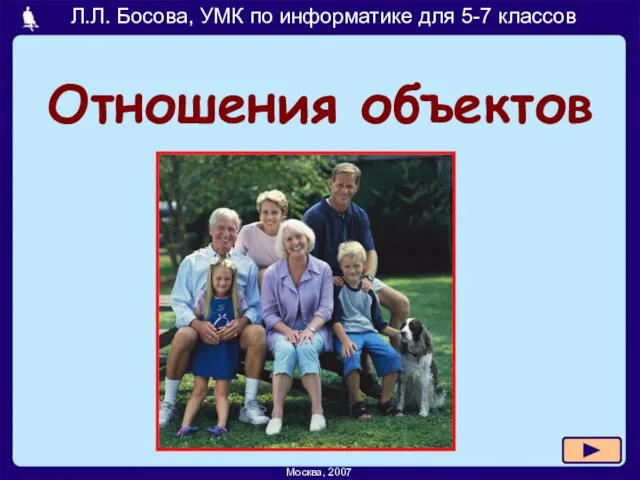 Л.Л. Босова, УМК по информатике для 5-7 классов

Отношения объектов

Москва, 2007